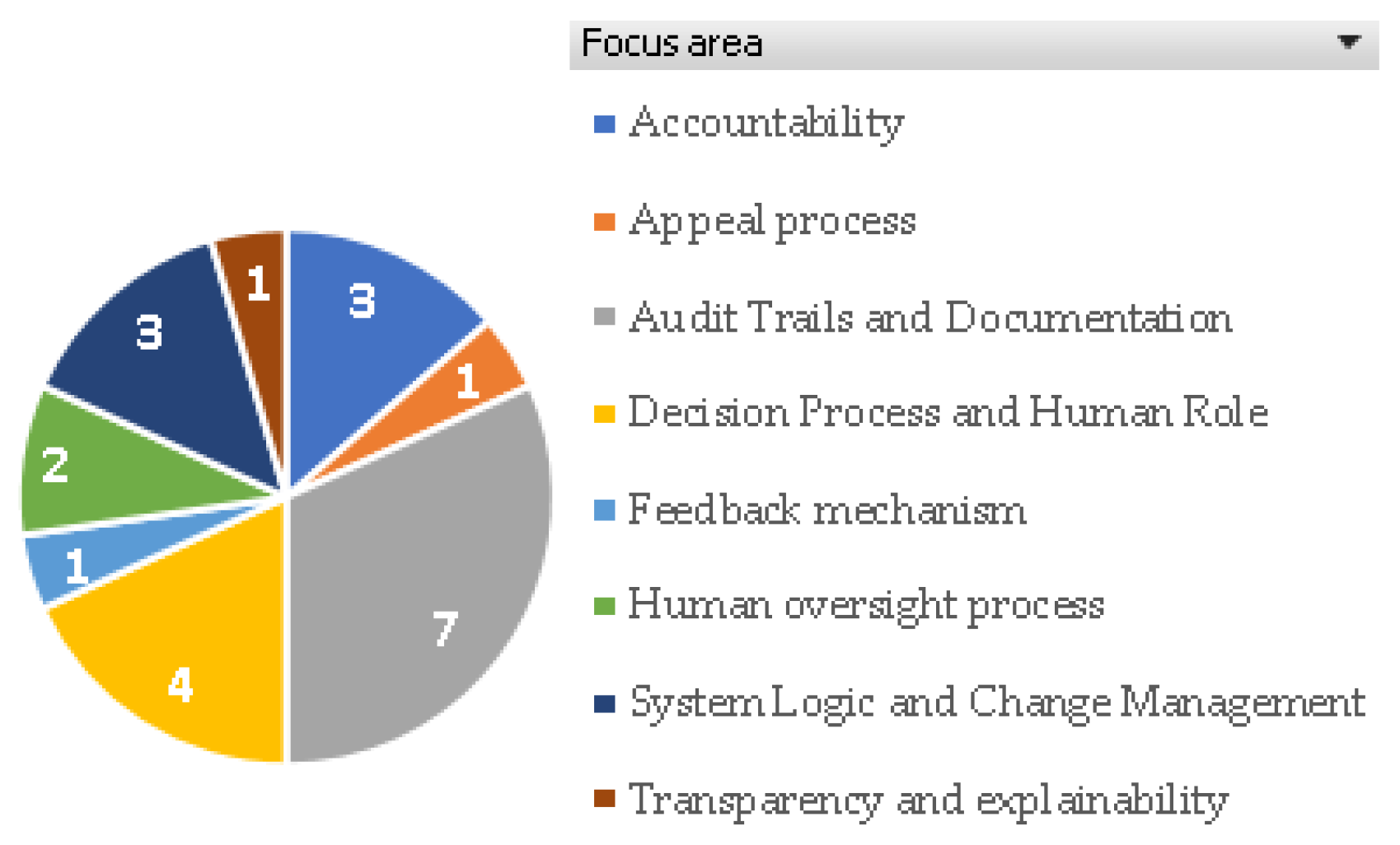 3
1
7
4
1
2
3
1

Focus area

Accountability
Appeal process
Audit Trails and Documentation
Decision Process and Human Role
Feedback mechanism
Human oversight process
System Logic and Change Management
Transparency and explainability